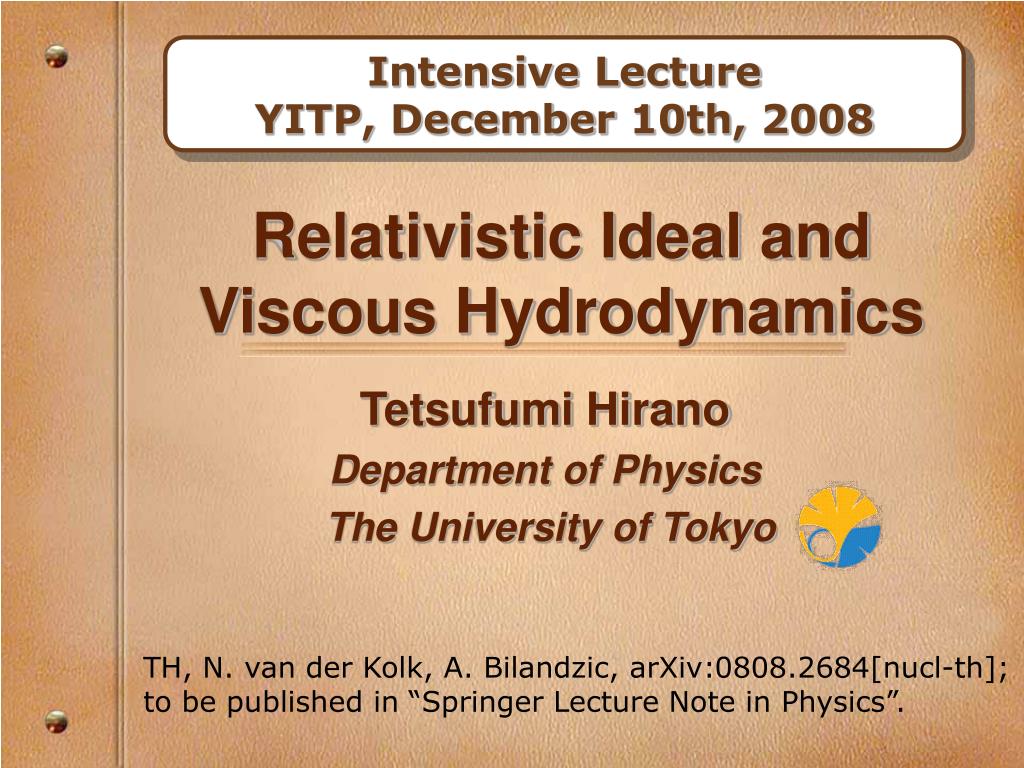 Intensive Lecture
YITP, December 10th, 2008

Relativistic Ideal and Viscous Hydrodynamics

Tetsufumi Hirano
Department of Physics
The University of Tokyo

TH, N. van der Kolk, A. Bilandzic, arXiv:0808.2684[nucl-th]; to be published in “Springer Lecture Note in Physics”.